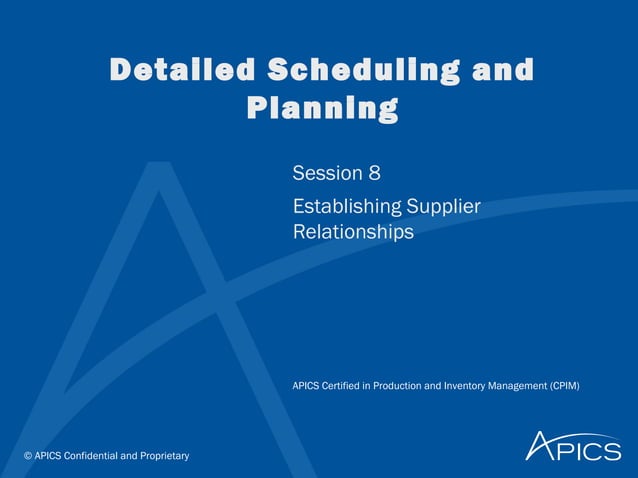 Detailed Scheduling and Planning

Session 8

Establishing Supplier Relationships

APICS Certified in Production and Inventory Management (CPIM)

© APICS Confidential and Proprietary

APICS